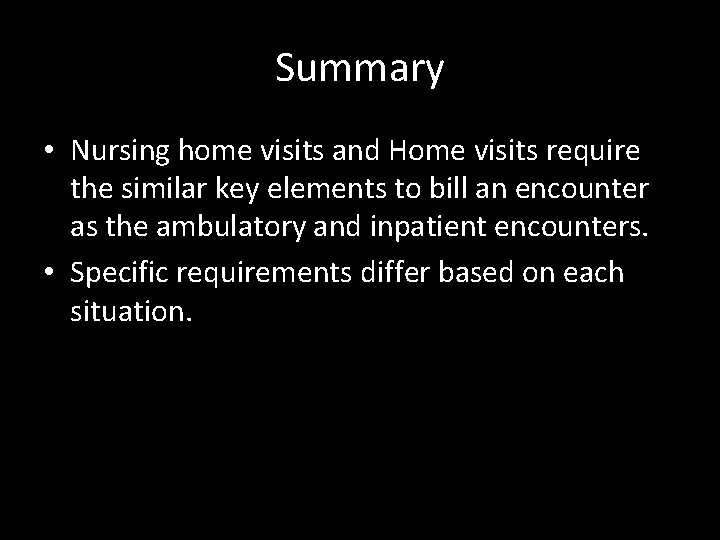 Summary

• Nursing home visits and Home visits require the similar key elements to bill an encounter as the ambulatory and inpatient encounters.

• Specific requirements differ based on each situation.